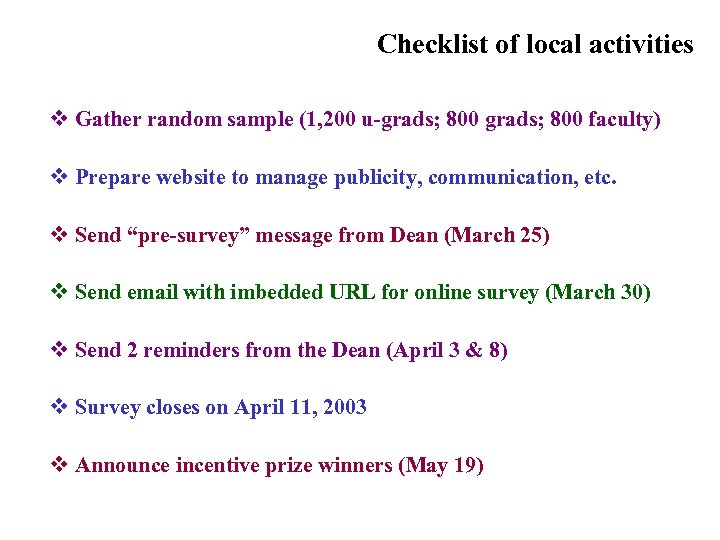 Checklist of local activities

❖ Gather random sample (1,200 u-grads; 800 grads; 800 faculty)

❖ Prepare website to manage publicity, communication, etc.

❖ Send “pre-survey” message from Dean (March 25)

❖ Send email with imbedded URL for online survey (March 30)

❖ Send 2 reminders from the Dean (April 3 & 8)

❖ Survey closes on April 11, 2003

❖ Announce incentive prize winners (May 19)